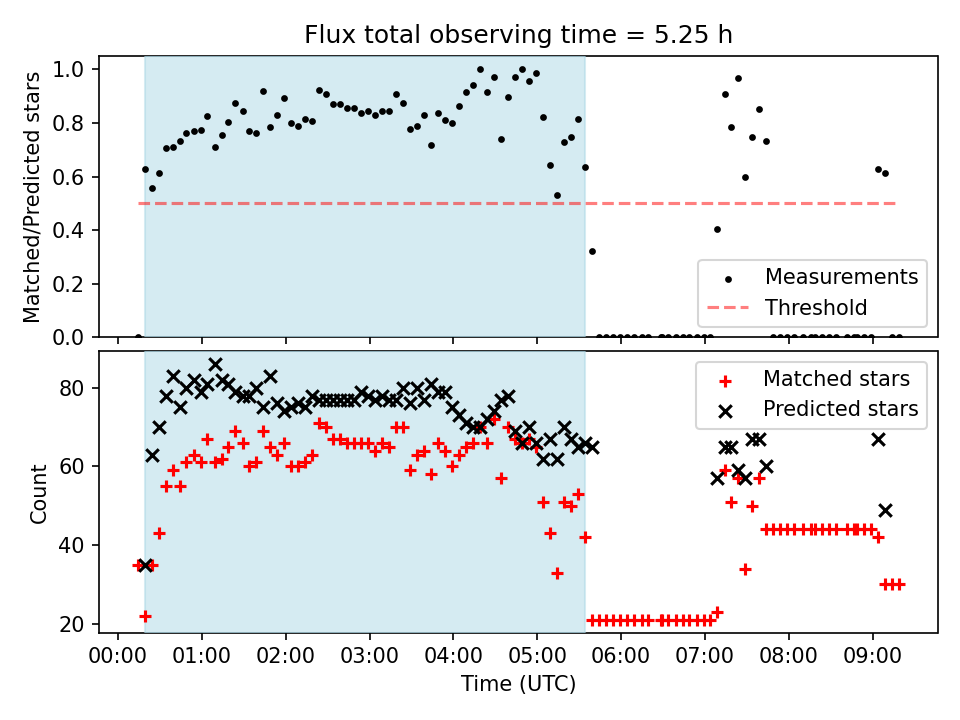 Flux total observing time = 5.25 h

Matched/Predicted stars

1.0
0.8
0.6
0.4
0.2
0.0

Measurements
Threshold

Count

80
60
40
20

Matched stars
Predicted stars

00:00 01:00 02:00 03:00 04:00 05:00 06:00 07:00 08:00 09:00

Time (UTC)